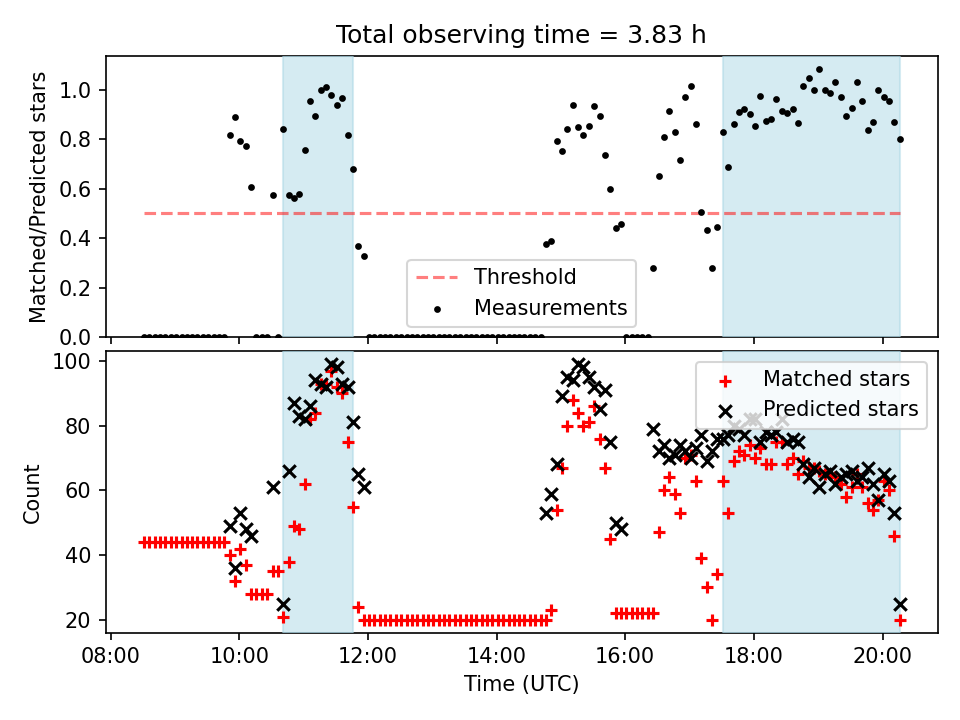 Total observing time = 3.83 h

Matched/Predicted stars

1.0
0.8
0.6
0.4
0.2
0.0

Threshold
Measurements

Count

100
80
60
40
20

Matched stars
Predicted stars

08:00
10:00
12:00
14:00
16:00
18:00
20:00

Time (UTC)